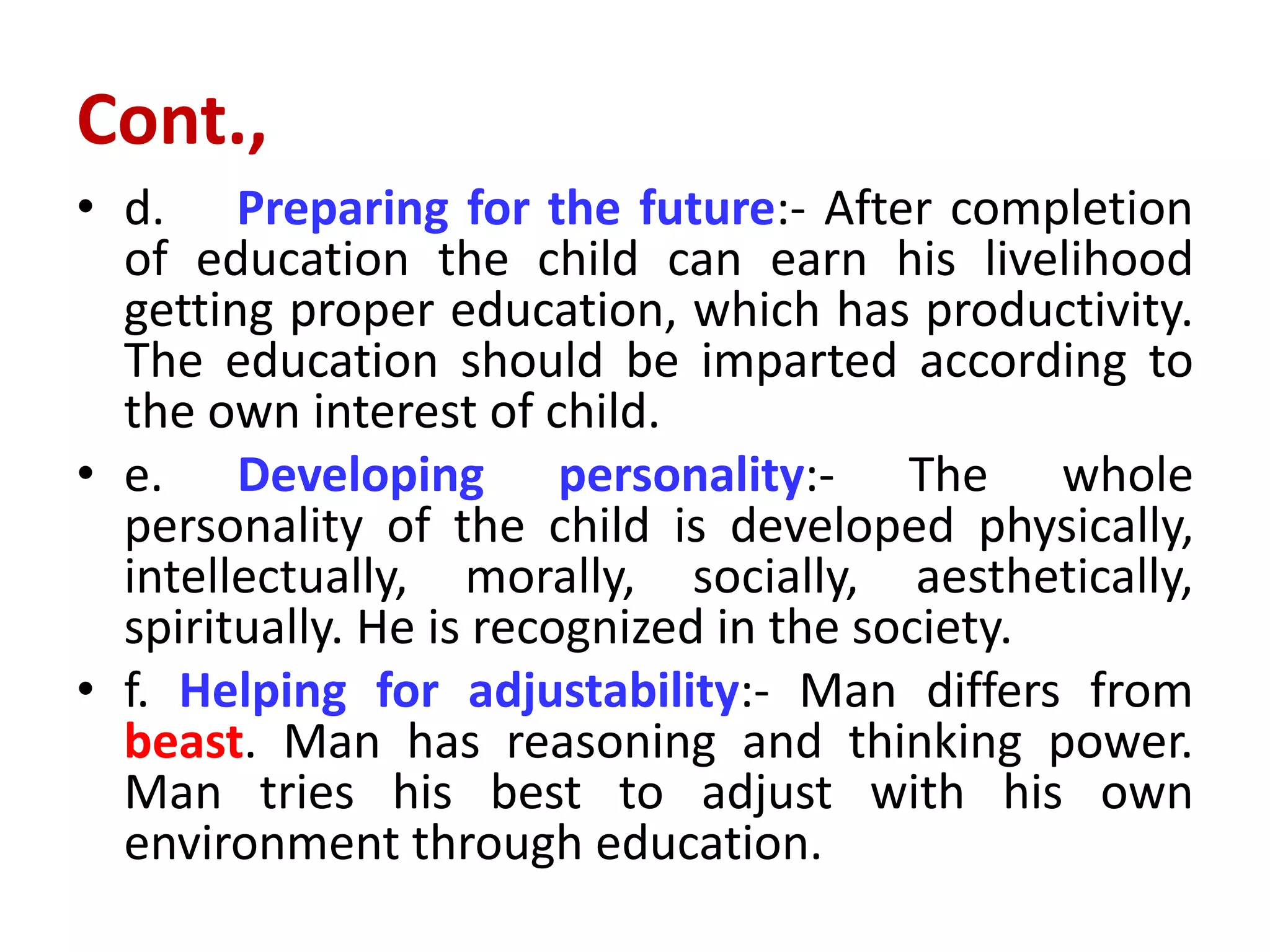 Cont.,

• d. Preparing for the future:- After completion of education the child can earn his livelihood getting proper education, which has productivity. The education should be imparted according to the own interest of child.

• e. Developing personality:- The whole personality of the child is developed physically, intellectually, morally, socially, aesthetically, spiritually. He is recognized in the society.

• f. Helping for adjustability:- Man differs from beast. Man has reasoning and thinking power. Man tries his best to adjust with his own environment through education.